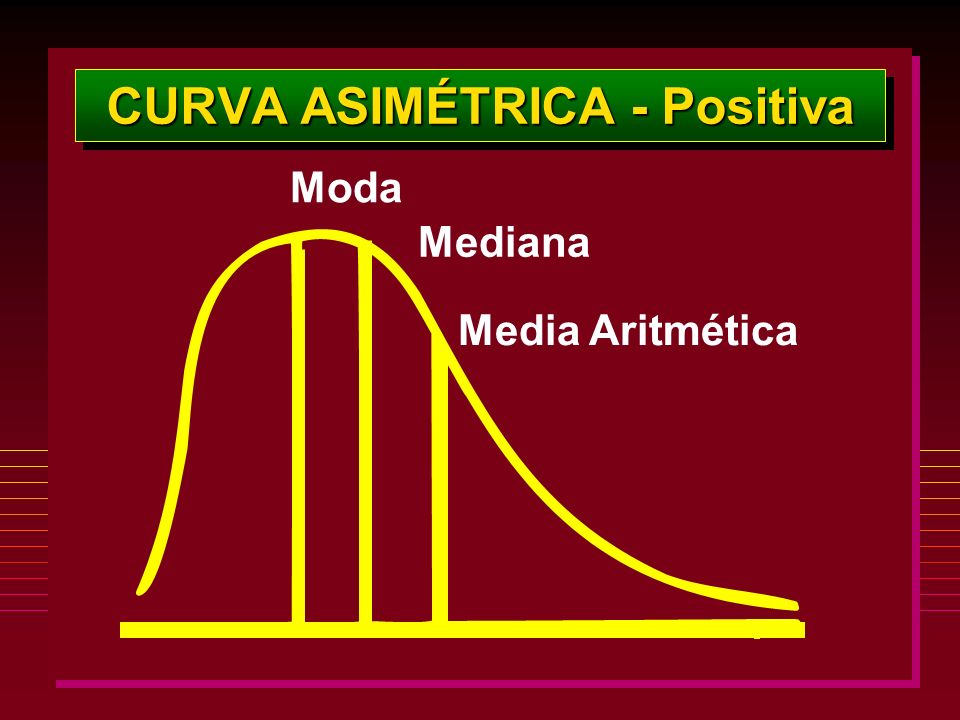 CURVA ASIMÉTRICA - Positiva

Moda

Mediana

Media Aritmética